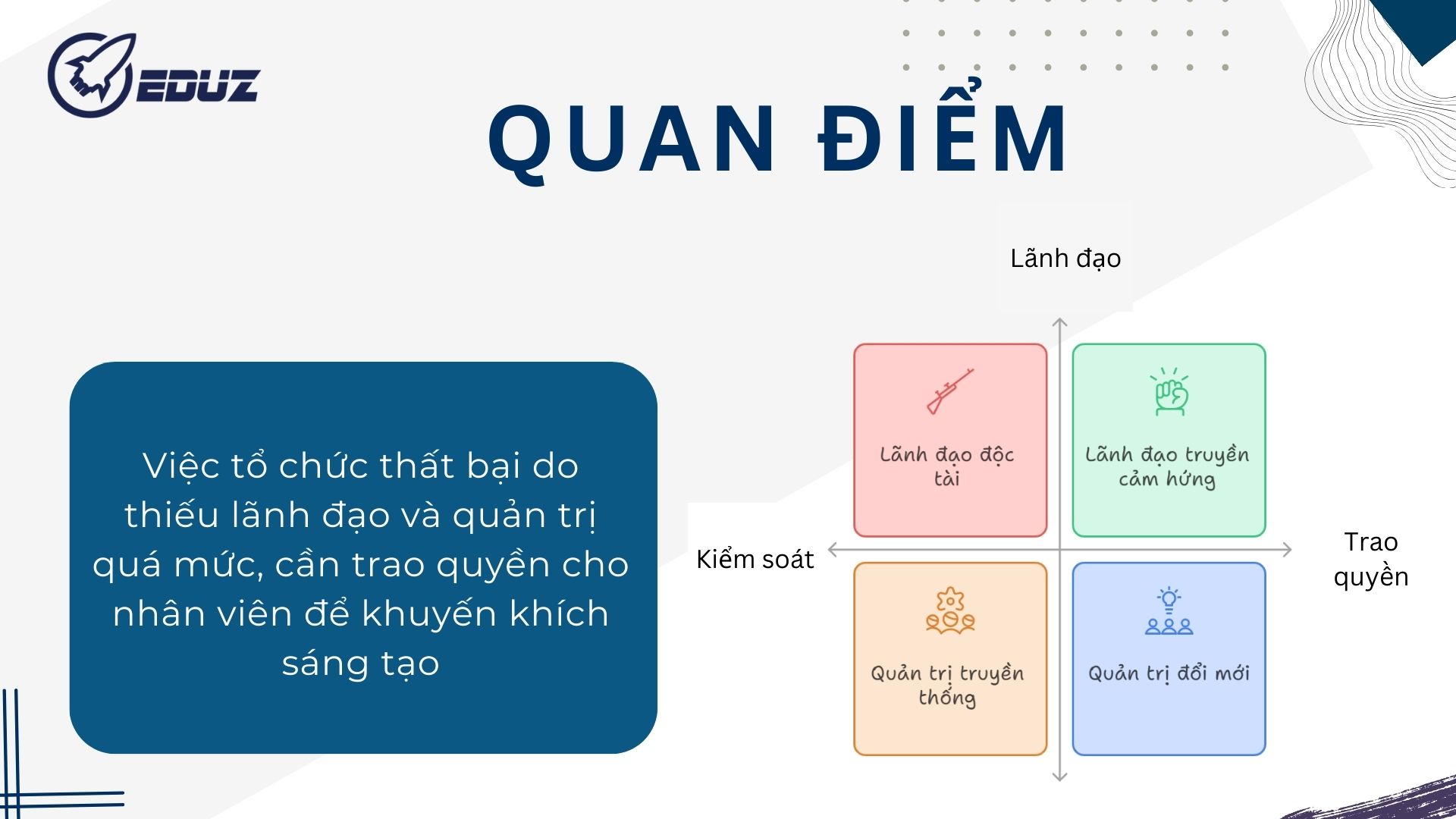 EDUZ

QUAN ĐIỂM

Việc tổ chức thất bại do thiếu lãnh đạo và quản trị quá mức, cần trao quyền cho nhân viên để khuyến khích sáng tạo

Lãnh đạo

Lãnh đạo độc tài

Lãnh đạo truyền cảm hứng

Kiểm soát

Trao quyền

Quản trị truyền thống

Quản trị đổi mới